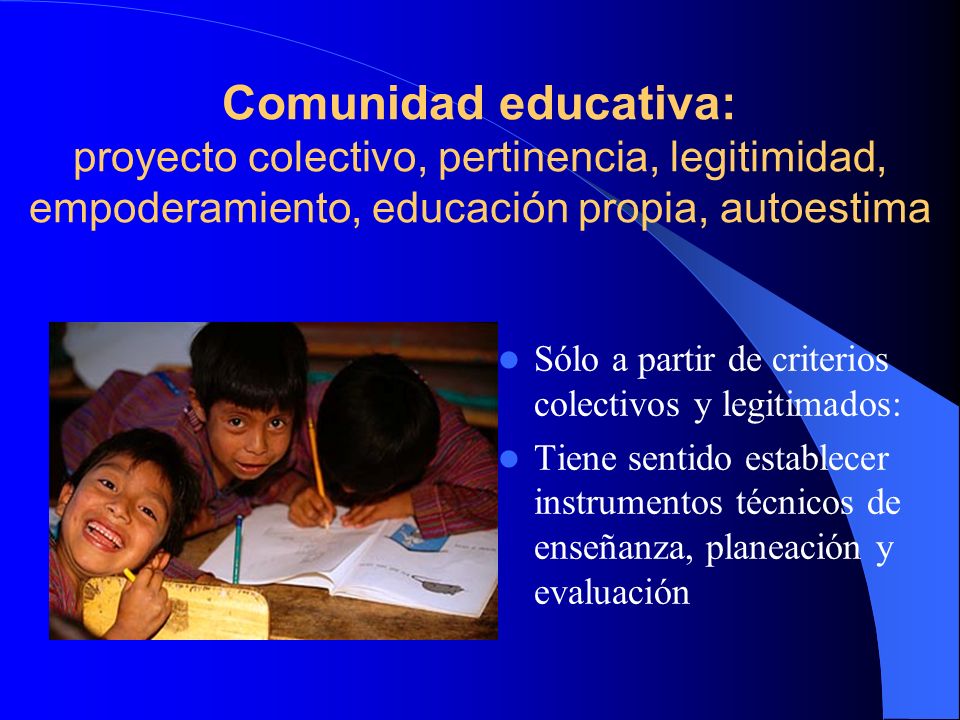 Comunidad educativa:
proyecto colectivo, pertinencia, legitimidad, empoderamiento, educación propia, autoestima

- Sólo a partir de criterios colectivos y legitimados:
- Tiene sentido establecer instrumentos técnicos de enseñanza, planeación y evaluación